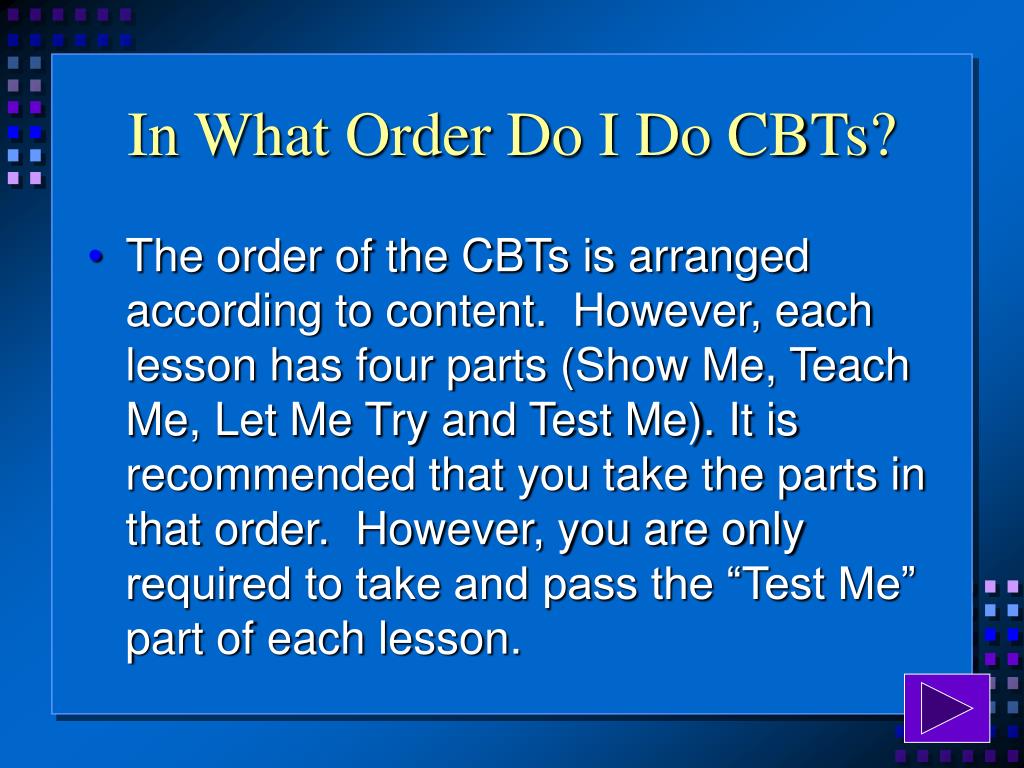 In What Order Do I Do CBTs?

• The order of the CBTs is arranged according to content. However, each lesson has four parts (Show Me, Teach Me, Let Me Try and Test Me). It is recommended that you take the parts in that order. However, you are only required to take and pass the “Test Me” part of each lesson.